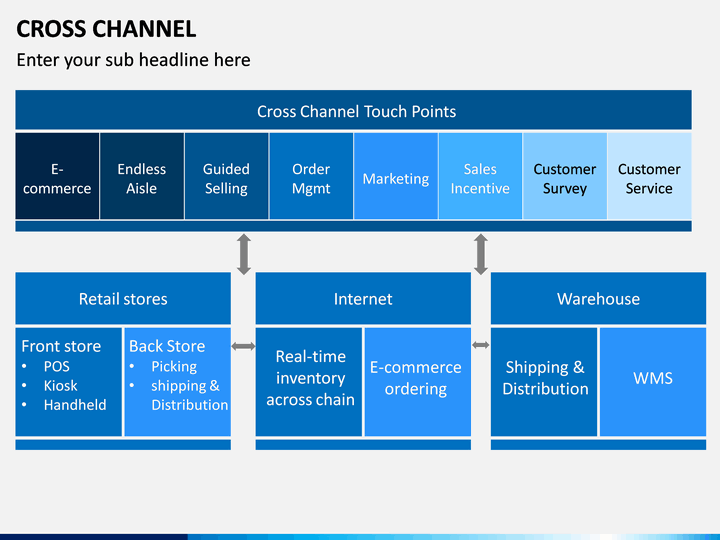 CROSS CHANNEL

Enter your sub headline here

Cross Channel Touch Points

E-commerce

Endless Aisle

Guided Selling

Order Mgmt

Marketing

Sales Incentive

Customer Survey

Customer Service

Retail stores

Front store
• POS
• Kiosk
• Handheld

Back Store
• Picking
• shipping & Distribution

Internet

Real-time inventory across chain

E-commerce ordering

Warehouse

Shipping & Distribution

WMS